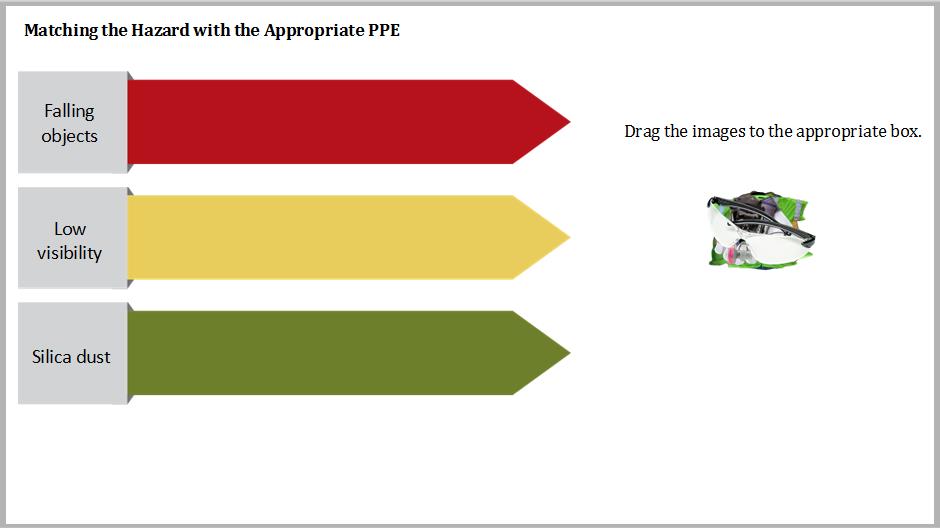 Matching the Hazard with the Appropriate PPE

Falling objects

Low visibility

Silica dust

Drag the images to the appropriate box.